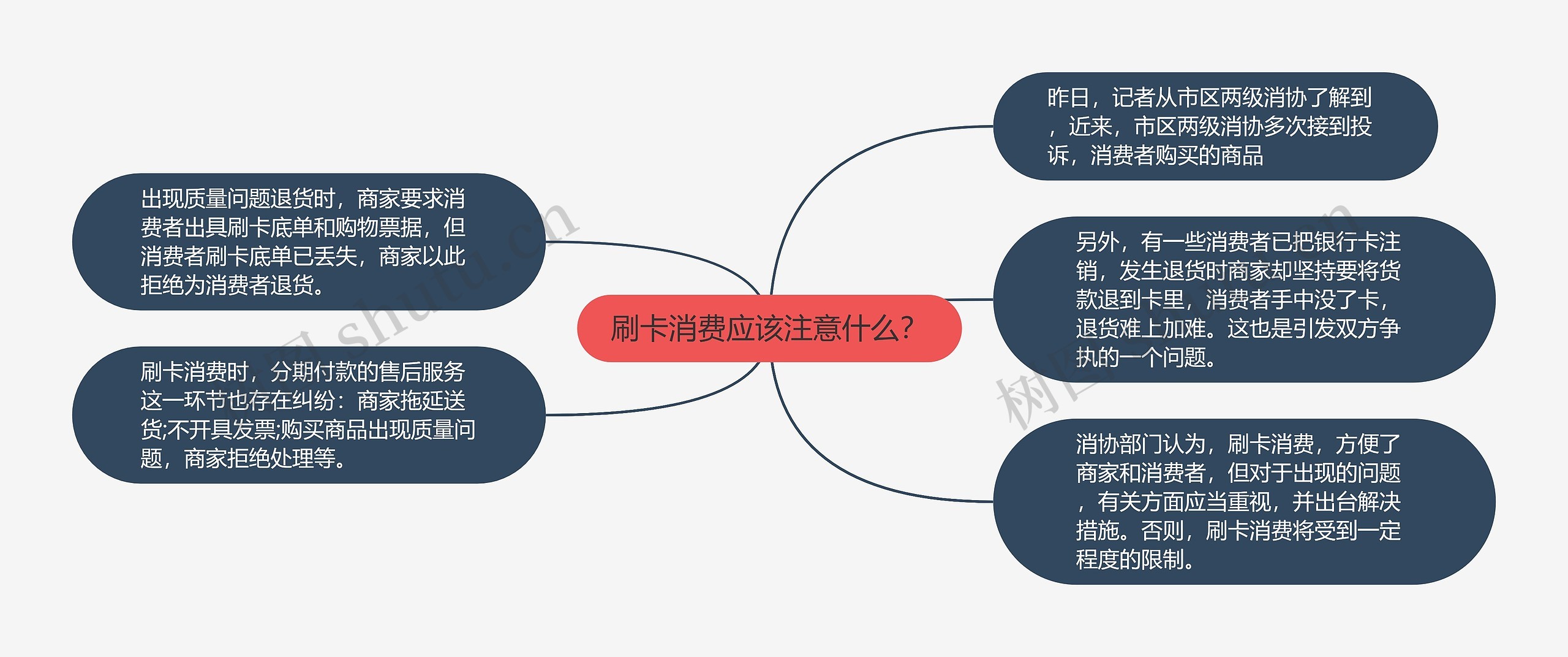 刷卡消费应该注意什么?

昨日，记者从市区两级消协了解到，近来，市区两级消协多次接到投诉，消费者购买的商品

另外，有一些消费者已把银行卡注销，发生退货时商家却坚持要将货款退到卡里，消费者手中没了卡，退货难上加难。这也是引发双方争执的一个问题。

消协部门认为，刷卡消费，方便了商家和消费者，但对于出现的问题，有关方面应当重视，并出台解决措施。否则，刷卡消费将受到一定程度的限制。

出现质量问题退货时，商家要求消费者出具刷卡底单和购物票据，但消费者刷卡底单已丢失，商家以此拒绝为消费者退货。

刷卡消费时，分期付款的售后服务这一环节也存在纠纷：商家拖延送货;不开具发票;购买商品出现质量问题，商家拒绝处理等。

树图 shutu.cn

树图 shutu.cn